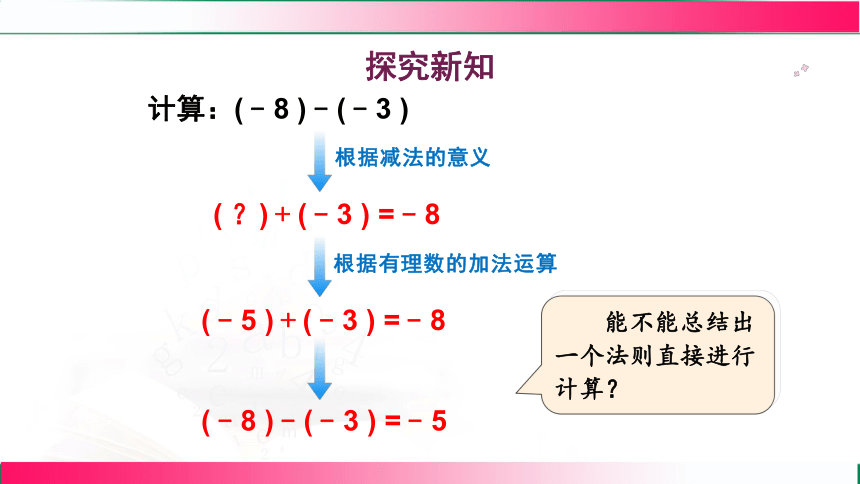 探究新知

计算：$(-8)-(-3)$

根据减法的意义

$(?)+(-3)=-8$

根据有理数的加法运算

$(-5)+(-3)=-8$

$(-8)-(-3)=-5$

能不能总结出一个法则直接进行计算？